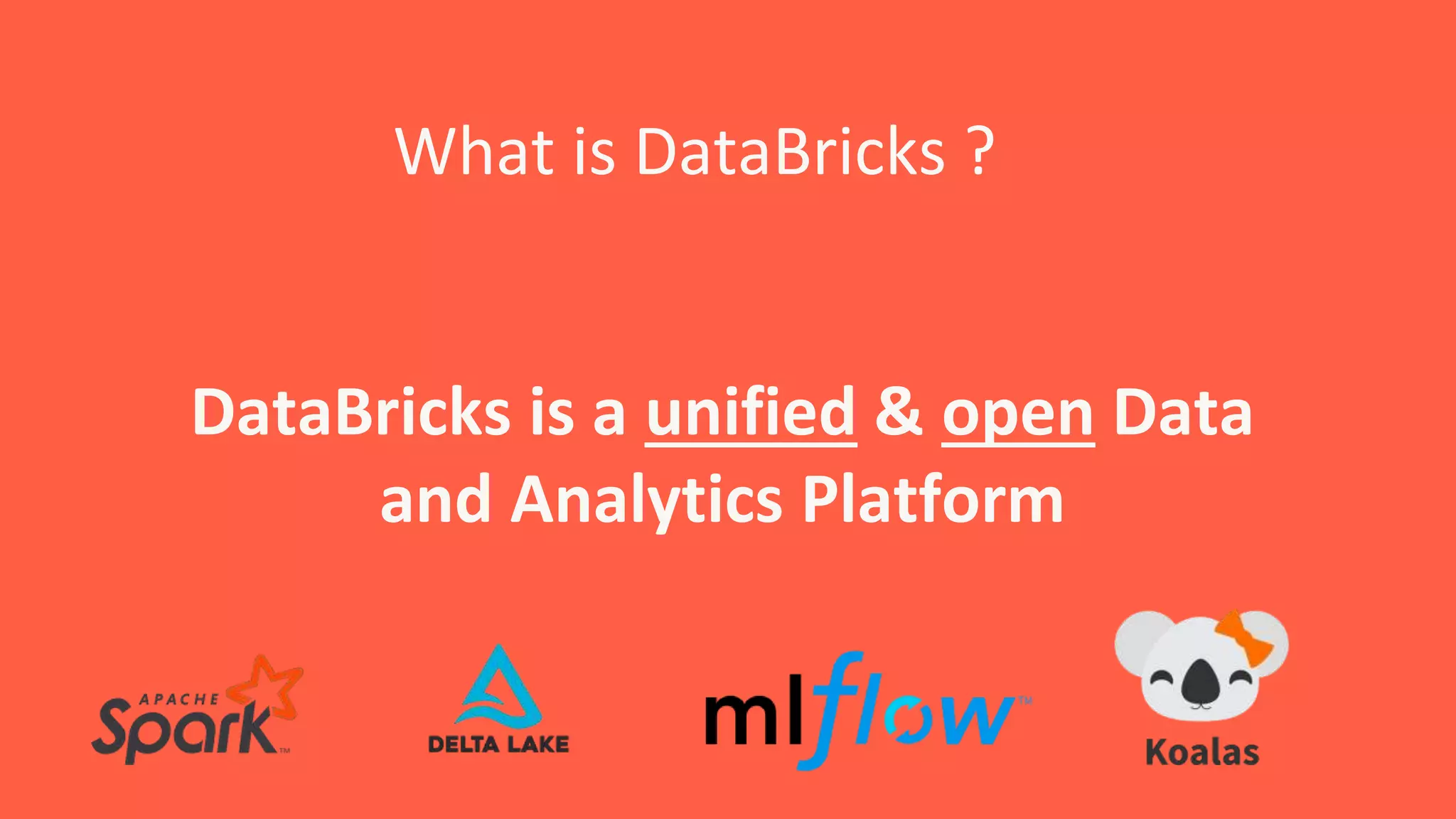 What is DataBricks ?

DataBricks is a unified & open Data and Analytics Platform

APACHE Spark™

DELTA LAKE

mlflow™

Koalas